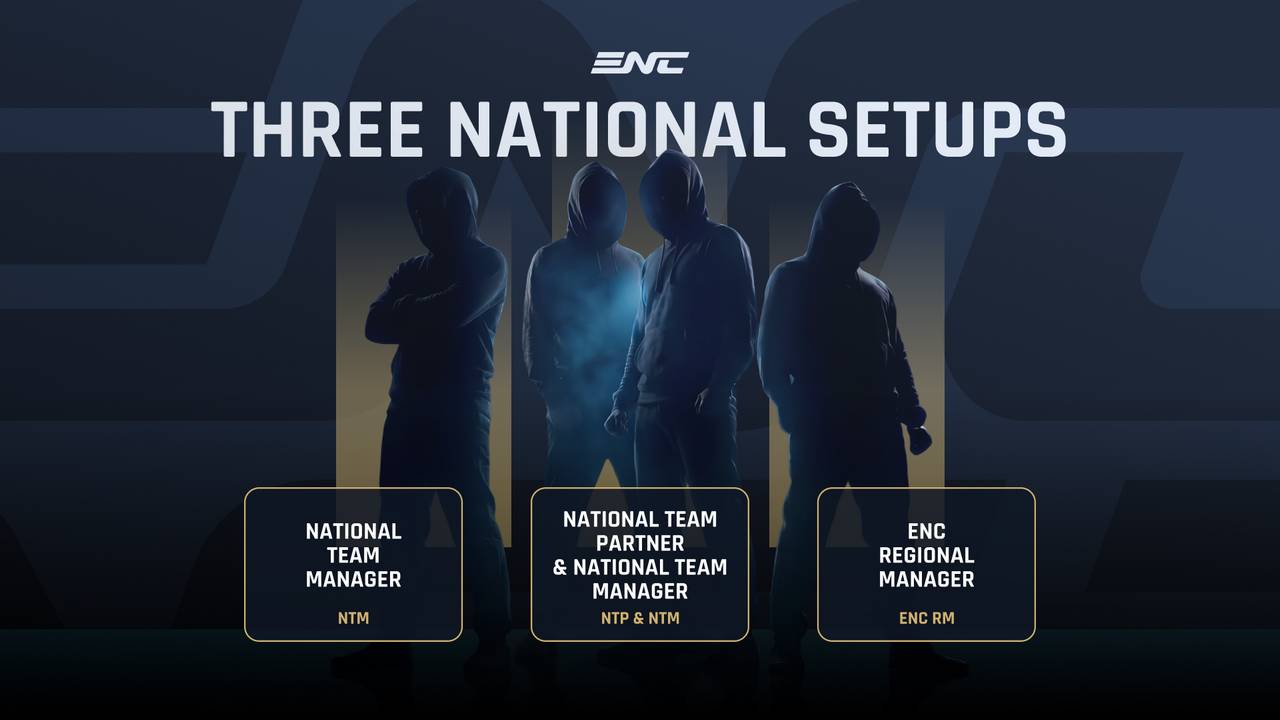 ENC

THREE NATIONAL SETUPS

NATIONAL TEAM MANAGER

NTM

NATIONAL TEAM PARTNER & NATIONAL TEAM MANAGER

NTP & NTM

ENC REGIONAL MANAGER

ENC RM